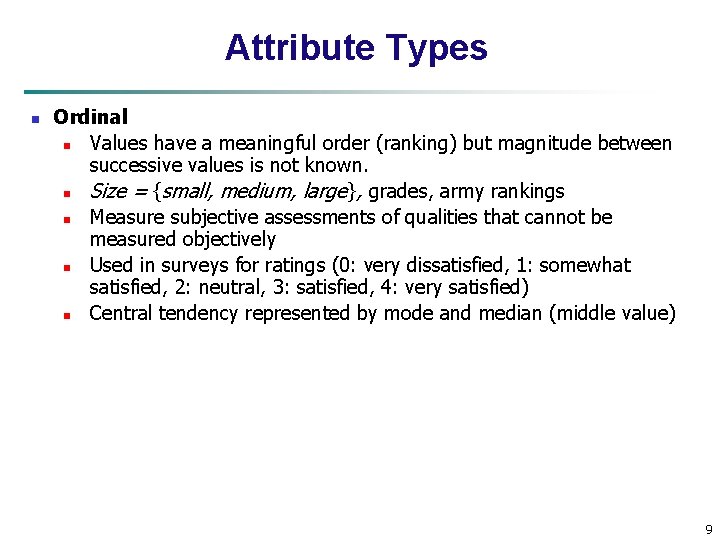 Attribute Types

- Ordinal
  - Values have a meaningful order (ranking) but magnitude between successive values is not known.
  - Size = {small, medium, large}, grades, army rankings
  - Measure subjective assessments of qualities that cannot be measured objectively
  - Used in surveys for ratings (0: very dissatisfied, 1: somewhat satisfied, 2: neutral, 3: satisfied, 4: very satisfied)
  - Central tendency represented by mode and median (middle value)

9